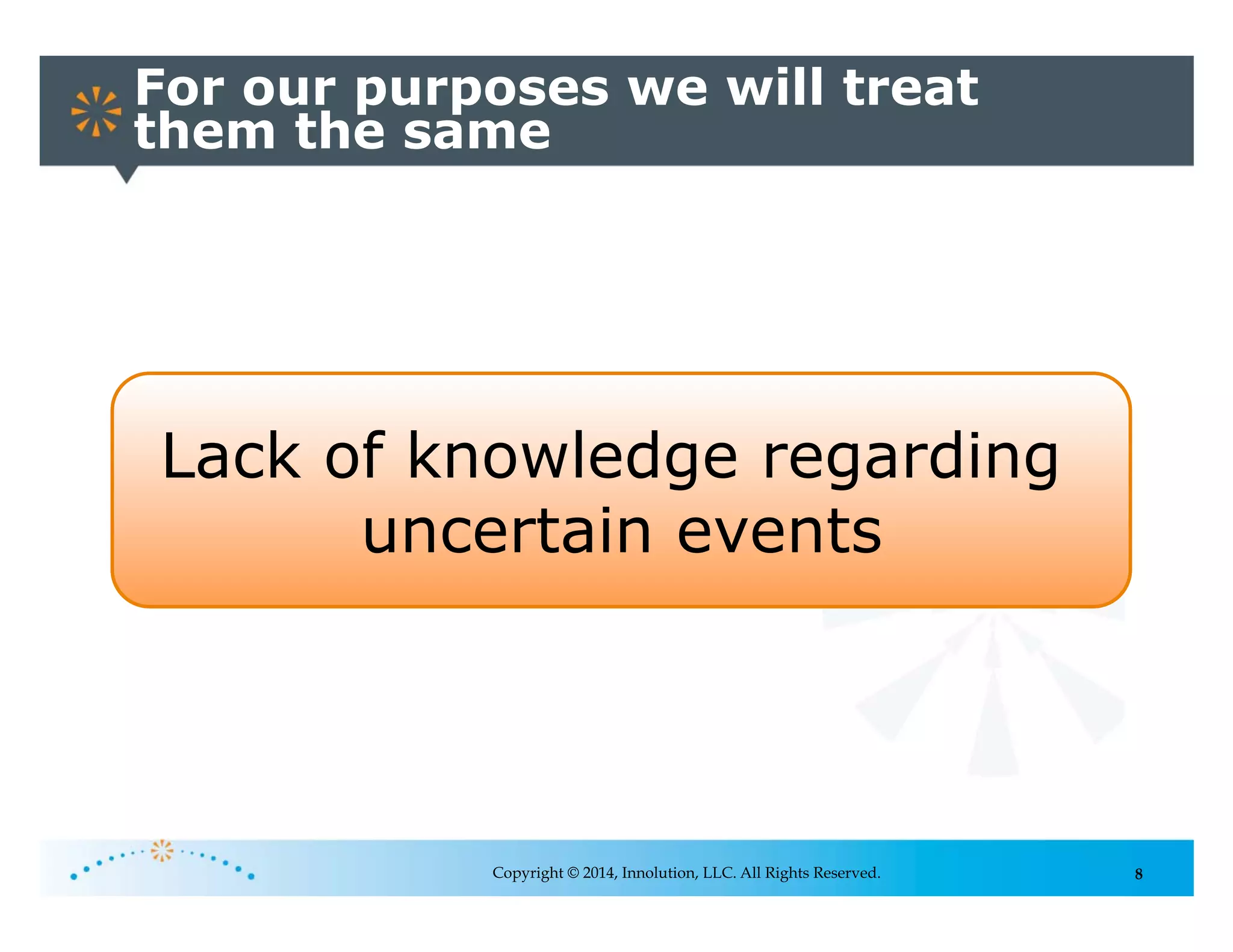 For our purposes we will treat them the same

Lack of knowledge regarding uncertain events

Copyright © 2014, Innolution, LLC. All Rights Reserved.

8